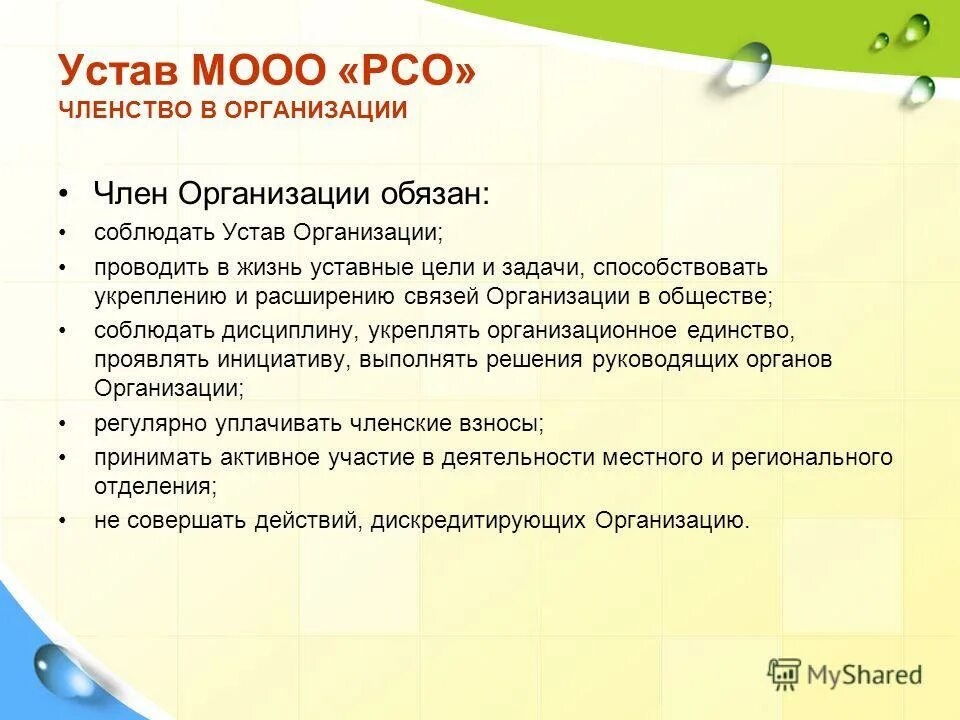 Устав МООО «РСО»
ЧЛЕНСТВО В ОРГАНИЗАЦИИ

• Член Организации обязан:
• соблюдать Устав Организации;
• проводить в жизнь уставные цели и задачи, способствовать укреплению и расширению связей Организации в обществе;
• соблюдать дисциплину, укреплять организационное единство, проявлять инициативу, выполнять решения руководящих органов Организации;
• регулярно уплачивать членские взносы;
• принимать активное участие в деятельности местного и регионального отделения;
• не совершать действий, дискредитирующих Организацию.

MyShared